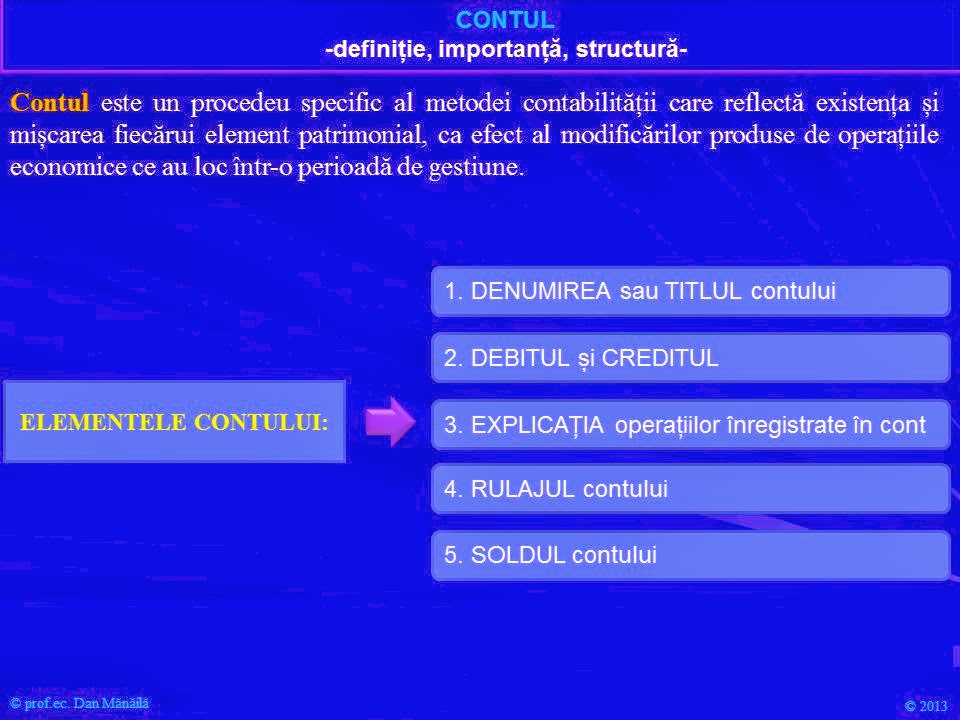 CONTUL
-definiție, importanță, structură-

Contul este un procedeu specific al metodei contabilității care reflectă existența și mișcarea fiecărui element patrimonial, ca efect al modificărilor produse de operațiile economice ce au loc într-o perioadă de gestiune.

ELEMENTELE CONTULUI:

1. DENUMIREA sau TITLUL contului

2. DEBITUL și CREDITUL

3. EXPLICAȚIA operațiilor înregistrate în cont

4. RULAJUL contului

5. SOLDUL contului

© prof.ec. Dan Mănăilă

© 2013